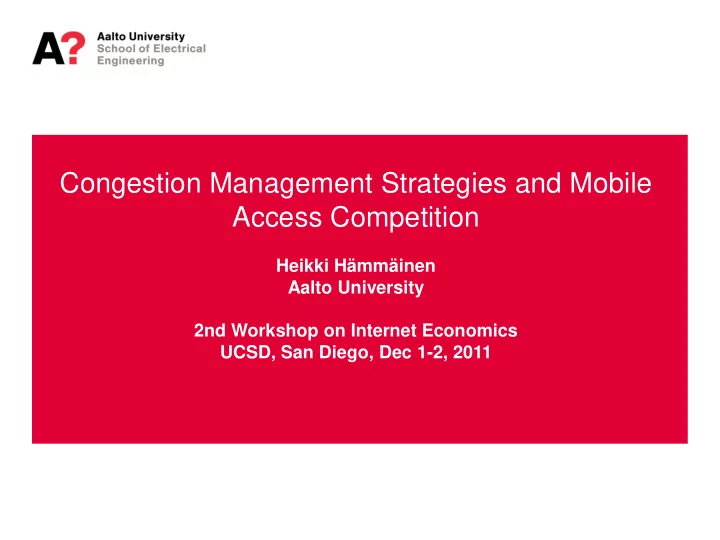 A?
Aalto University
School of Electrical Engineering

Congestion Management Strategies and Mobile Access Competition

Heikki Hämmäinen
Aalto University

2nd Workshop on Internet Economics
UCSD, San Diego, Dec 1-2, 2011